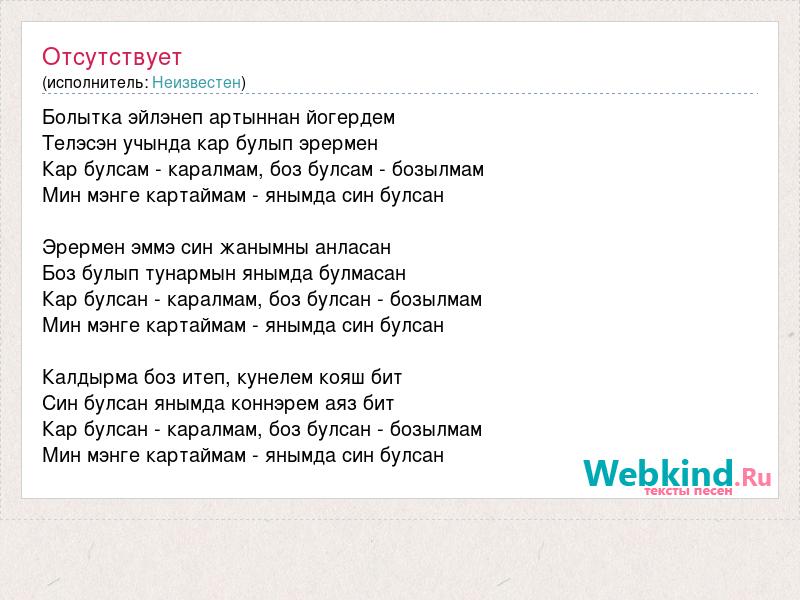 Отсутствует
(исполнитель: Неизвестен)

Болытка эйлэнеп артыннан йогердем
Телэсэн учында кар булып эрермен
Кар булсам - каралмам, боз булсам - бозылмам
Мин мэнге картаймам - янымда син булсан

Эрермен эммэ син жанымны анласан
Боз булып тунармын янымда булмасан
Кар булсан - каралмам, боз булсан - бозылмам
Мин мэнге картаймам - янымда син булсан

Калдырма боз итеп, кунелем кояш бит
Син булсан янымда коннэрем аяз бит
Кар булсан - каралмам, боз булсан - бозылмам
Мин мэнге картаймам - янымда син булсан

Webkind.Ru
тексты песен